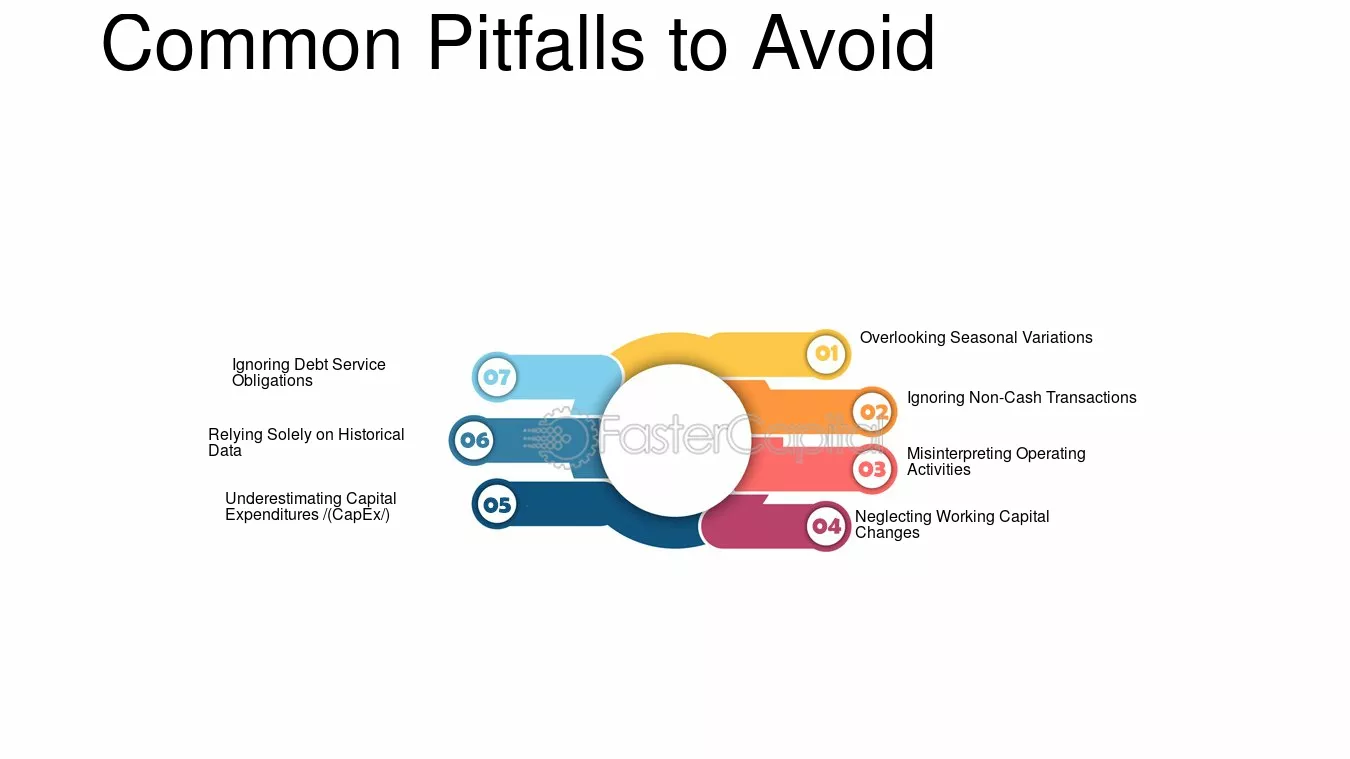 Common Pitfalls to Avoid

01 Overlooking Seasonal Variations

02 Ignoring Non-Cash Transactions

03 Misinterpreting Operating Activities

04 Neglecting Working Capital Changes

05 Underestimating Capital Expenditures /(CapEx/)

06 Relying Solely on Historical Data

07 Ignoring Debt Service Obligations

FasterCapital